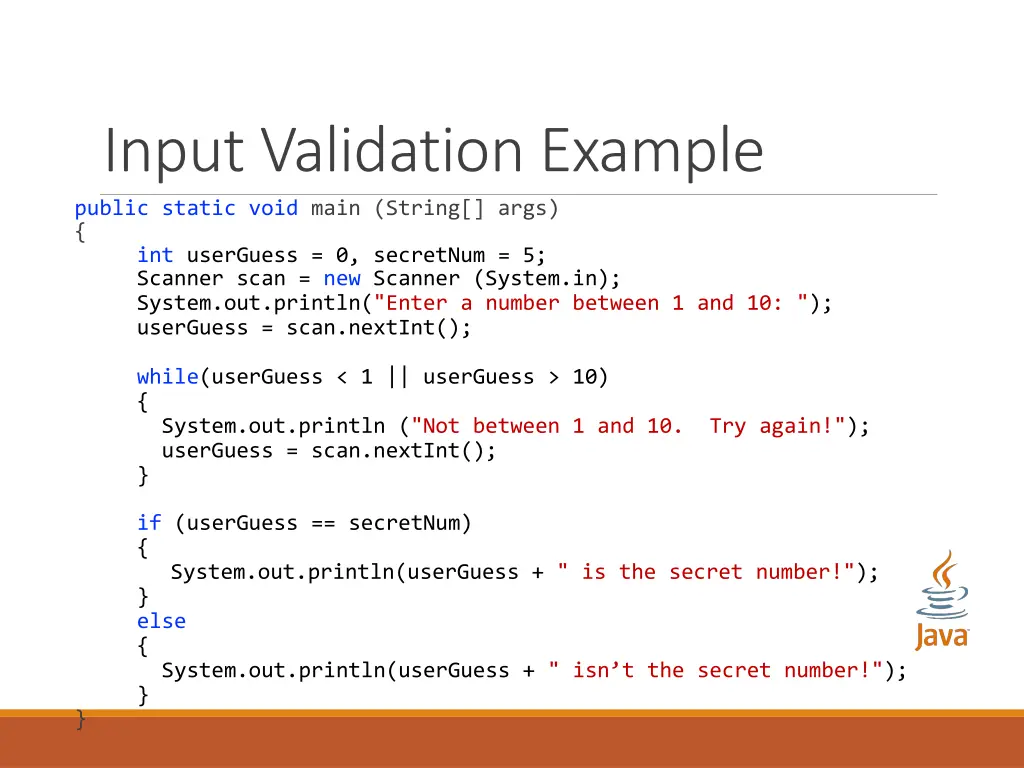 Input Validation Example

public static void main (String[] args)
{
    int userGuess = 0, secretNum = 5;
    Scanner scan = new Scanner (System.in);
    System.out.println("Enter a number between 1 and 10: ");
    userGuess = scan.nextInt();

    while(userGuess < 1 || userGuess > 10)
    {
      System.out.println ("Not between 1 and 10.  Try again!");
      userGuess = scan.nextInt();
    }

    if (userGuess == secretNum)
    {
       System.out.println(userGuess + " is the secret number!");
    }
    else
    {
      System.out.println(userGuess + " isn’t the secret number!");
    }
}

Java